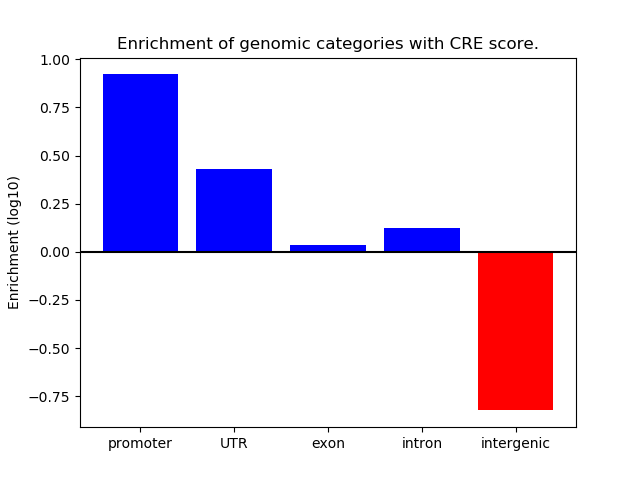 Enrichment of genomic categories with CRE score.

Enrichment (log10)

1.00
0.75
0.50
0.25
0.00
−0.25
−0.50
−0.75

promoter
UTR
exon
intron
intergenic